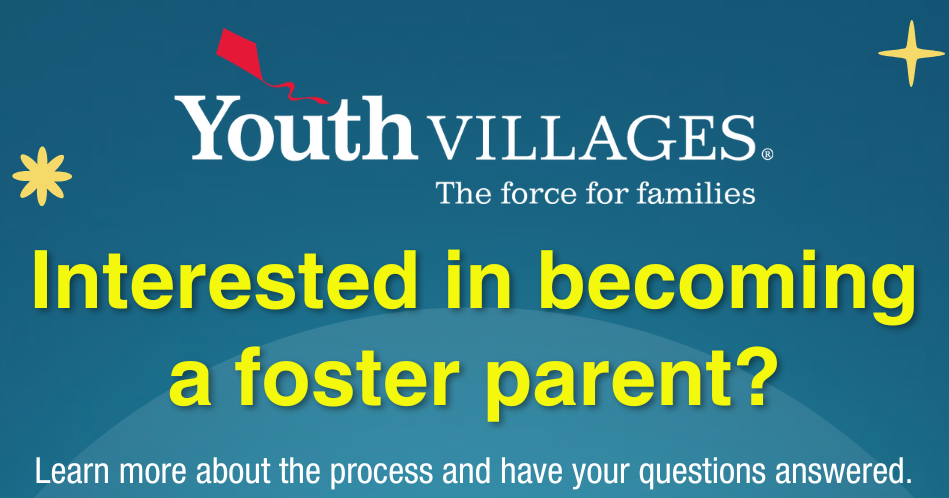 Youth VILLAGES®
The force for families

Interested in becoming a foster parent?

Learn more about the process and have your questions answered.